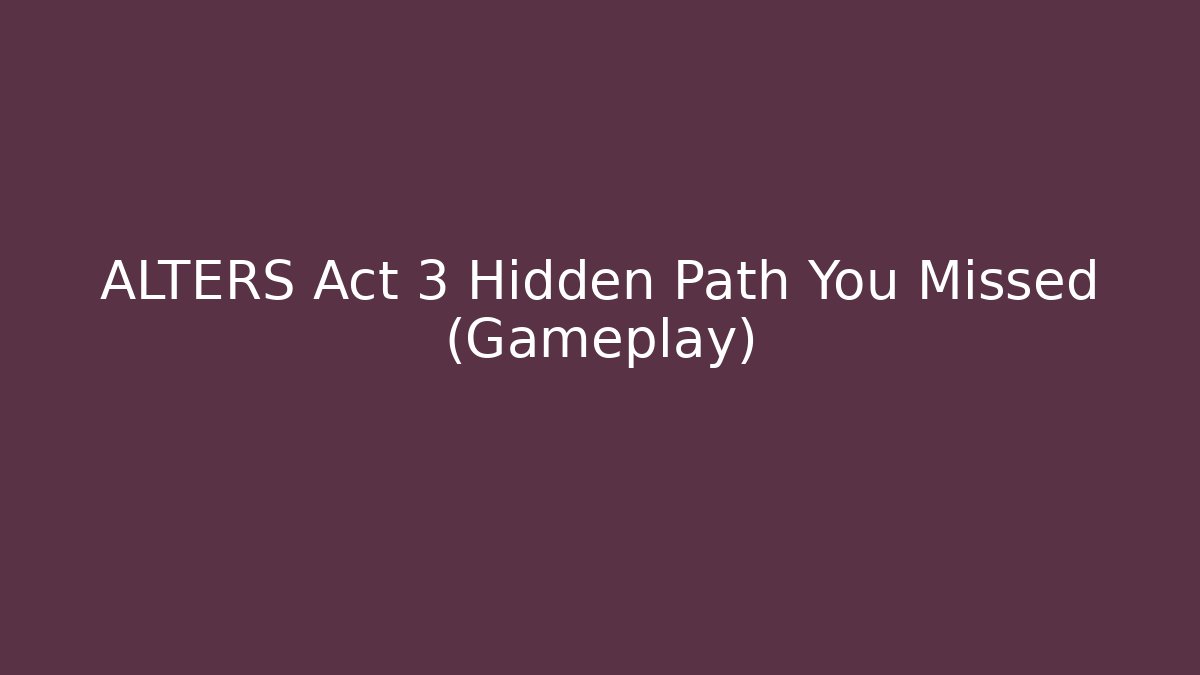 ALTERS Act 3 Hidden Path You Missed (Gameplay)